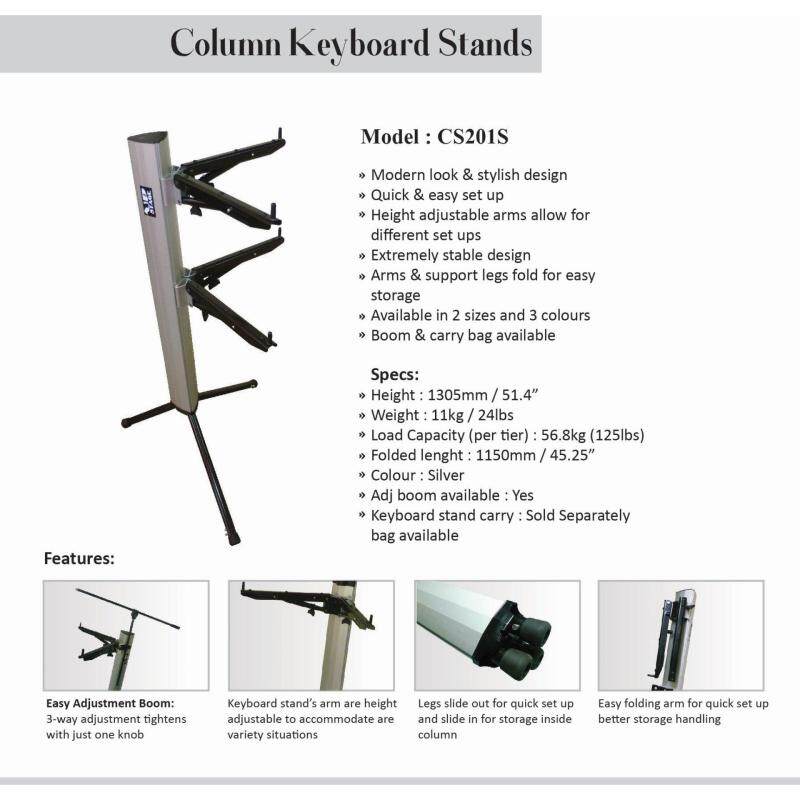 Column Keyboard Stands

Model : CS201S

» Modern look & stylish design
» Quick & easy set up
» Height adjustable arms allow for different set ups
» Extremely stable design
» Arms & support legs fold for easy storage
» Available in 2 sizes and 3 colours
» Boom & carry bag available

Specs:
» Height : 1305mm / 51.4"
» Weight : 11kg / 24lbs
» Load Capacity (per tier) : 56.8kg (125lbs)
» Folded lenght : 1150mm / 45.25"
» Colour : Silver
» Adj boom available : Yes
» Keyboard stand carry : Sold Separately bag available

Features:

Easy Adjustment Boom: 3-way adjustment tightens with just one knob

Keyboard stand's arm are height adjustable to accommodate are variety situations

Legs slide out for quick set up and slide in for storage inside column

Easy folding arm for quick set up better storage handling